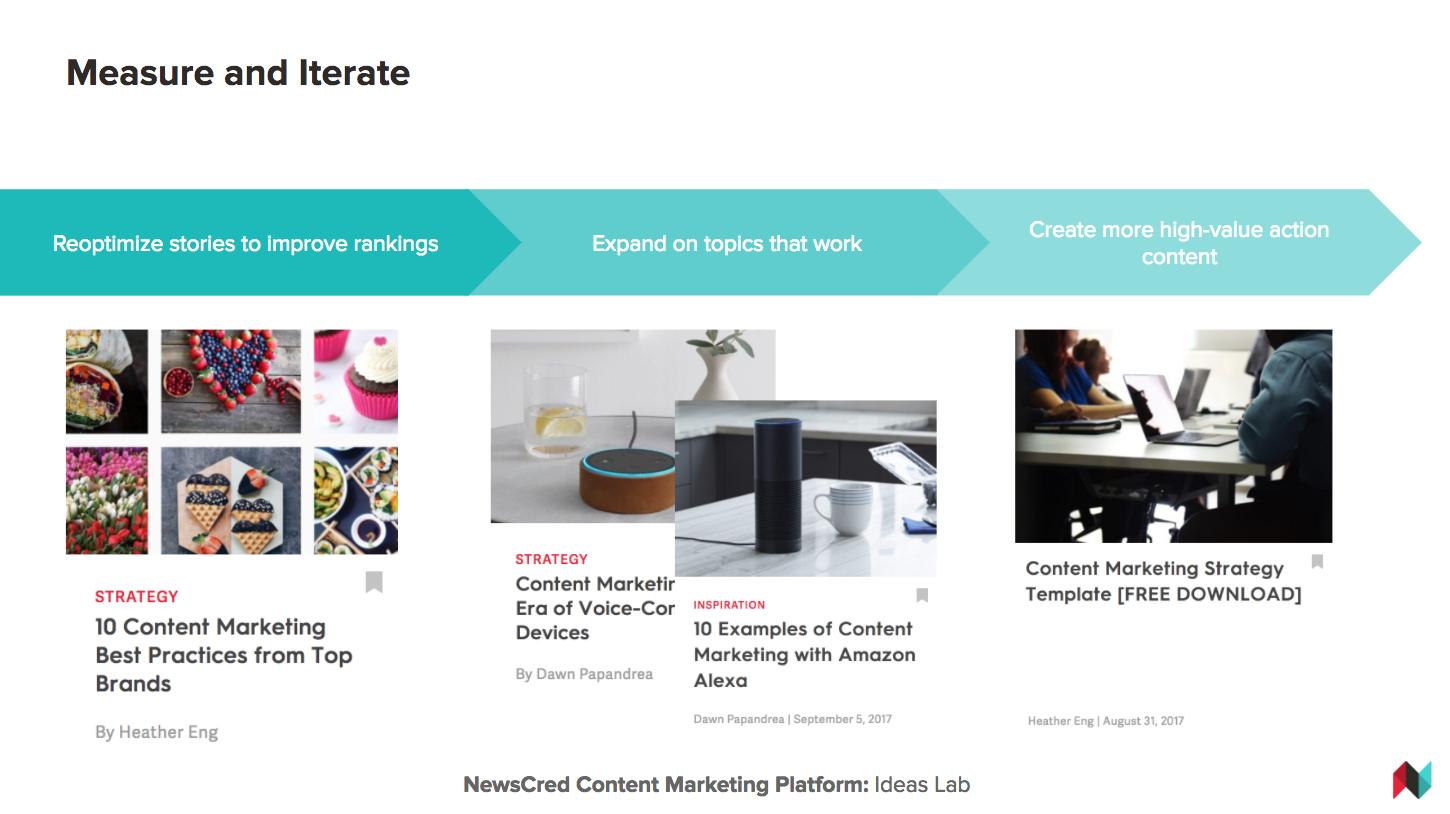 Measure and Iterate

Reoptimize stories to improve rankings

Expand on topics that work

Create more high-value action content

STRATEGY

10 Content Marketing Best Practices from Top Brands

By Heather Eng

STRATEGY

Content Marketir Era of Voice-Cor Devices

By Dawn Papandrea

INSPIRATION

10 Examples of Content Marketing with Amazon Alexa

Dawn Papandrea | September 5, 2017

Content Marketing Strategy Template [FREE DOWNLOAD]

Heather Eng | August 31, 2017

NewsCred Content Marketing Platform: Ideas Lab